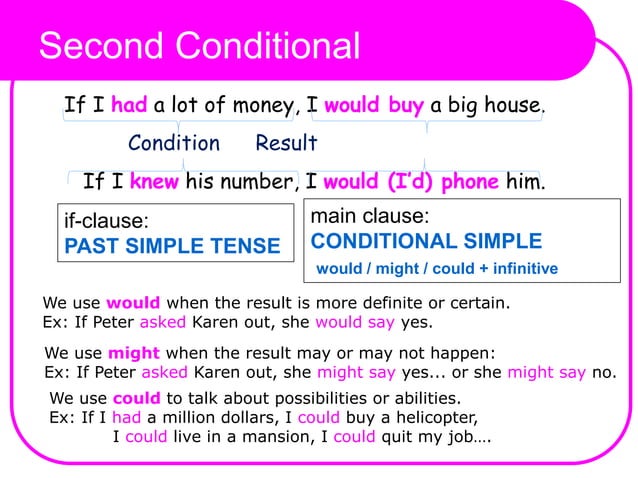 Second Conditional

If I had a lot of money, I would buy a big house.

Condition Result

If I knew his number, I would (I'd) phone him.

if-clause:
PAST SIMPLE TENSE

main clause:
CONDITIONAL SIMPLE
would / might / could + infinitive

We use would when the result is more definite or certain.
Ex: If Peter asked Karen out, she would say yes.

We use might when the result may or may not happen:
Ex: If Peter asked Karen out, she might say yes... or she might say no.

We use could to talk about possibilities or abilities.
Ex: If I had a million dollars, I could buy a helicopter, I could live in a mansion, I could quit my job….